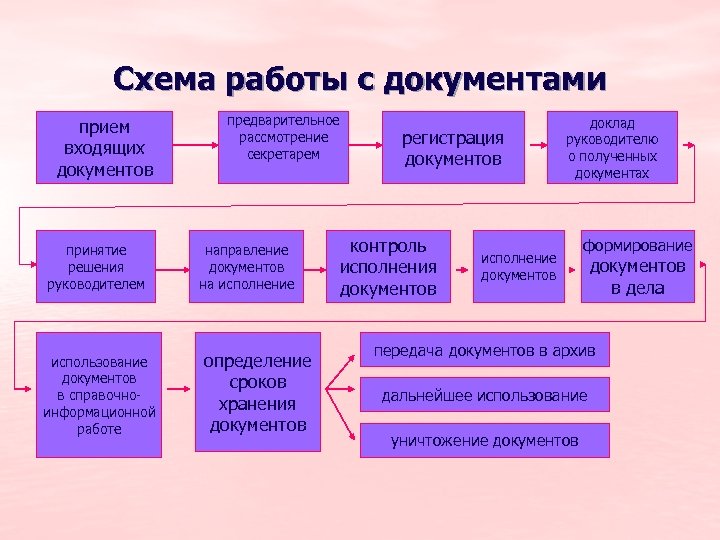 Схема работы с документами

прием входящих документов

предварительное рассмотрение секретарем

регистрация документов

доклад руководителю о полученных документах

принятие решения руководителем

направление документов на исполнение

контроль исполнения документов

исполнение документов

формирование документов в дела

использование документов в справочно-информационной работе

определение сроков хранения документов

передача документов в архив

дальнейшее использование

уничтожение документов